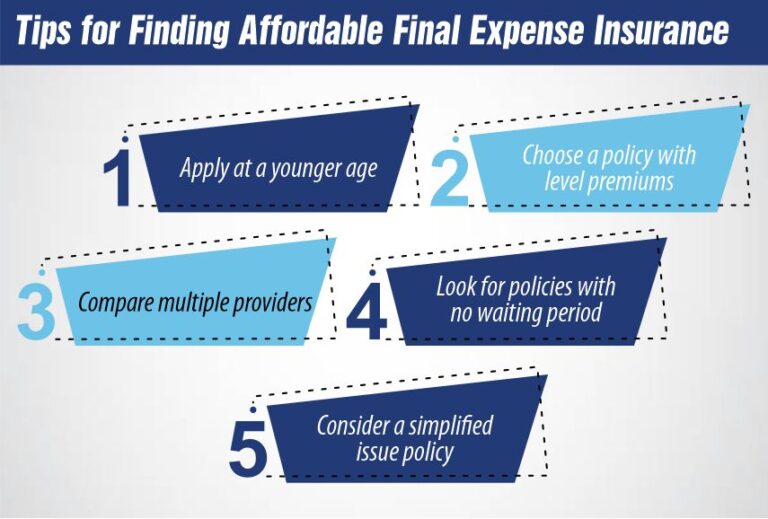 Tips for Finding Affordable Final Expense Insurance

1 Apply at a younger age

2 Choose a policy with level premiums

3 Compare multiple providers

4 Look for policies with no waiting period

5 Consider a simplified issue policy